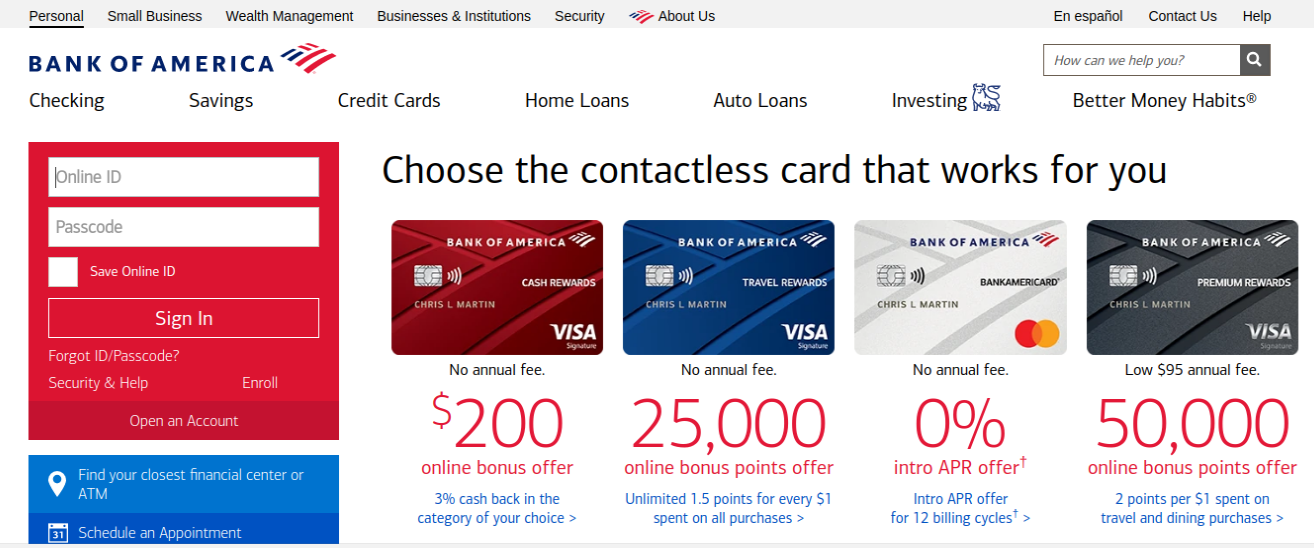 Personal Small Business Wealth Management Businesses & Institutions Security About Us En español Contact Us Help

BANK OF AMERICA

How can we help you?

Checking Savings Credit Cards Home Loans Auto Loans Investing Better Money Habits®

Online ID

Passcode

Save Online ID

Sign In

Forgot ID/Passcode?

Security & Help Enroll

Open an Account

Find your closest financial center or ATM

31 Schedule an Appointment

Choose the contactless card that works for you

BANK OF AMERICA CASH REWARDS CHRIS L MARTIN VISA Signature

No annual fee.

$200

online bonus offer

3% cash back in the category of your choice >

BANK OF AMERICA TRAVEL REWARDS CHRIS L MARTIN VISA Signature

No annual fee.

25,000

online bonus points offer

Unlimited 1.5 points for every $1 spent on all purchases >

BANK OF AMERICA BANKAMERICARD CHRIS L MARTIN

No annual fee.

0%

intro APR offer†

Intro APR offer for 12 billing cycles† >

BANK OF AMERICA PREMIUM REWARDS CHRIS L MARTIN VISA Signature

Low $95 annual fee.

50,000

online bonus points offer

2 points per $1 spent on travel and dining purchases >